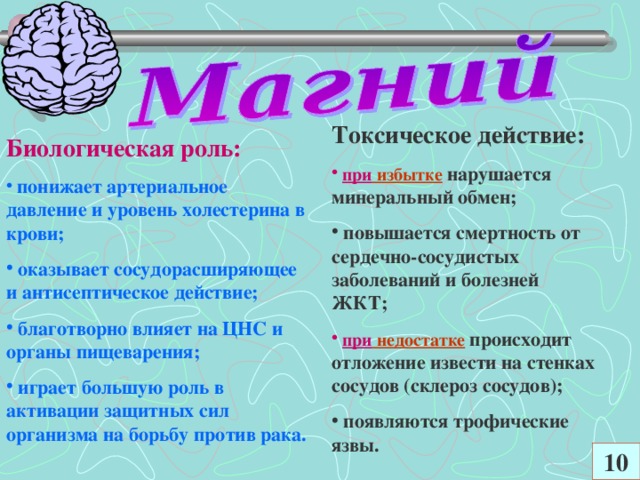 Магний

Биологическая роль:

• понижает артериальное давление и уровень холестерина в крови;

• оказывает сосудорасширяющее и антисептическое действие;

• благотворно влияет на ЦНС и органы пищеварения;

• играет большую роль в активации защитных сил организма на борьбу против рака.

Токсическое действие:

• при избытке нарушается минеральный обмен;

• повышается смертность от сердечно-сосудистых заболеваний и болезней ЖКТ;

• при недостатке происходит отложение извести на стенках сосудов (склероз сосудов);

• появляются трофические язвы.

10